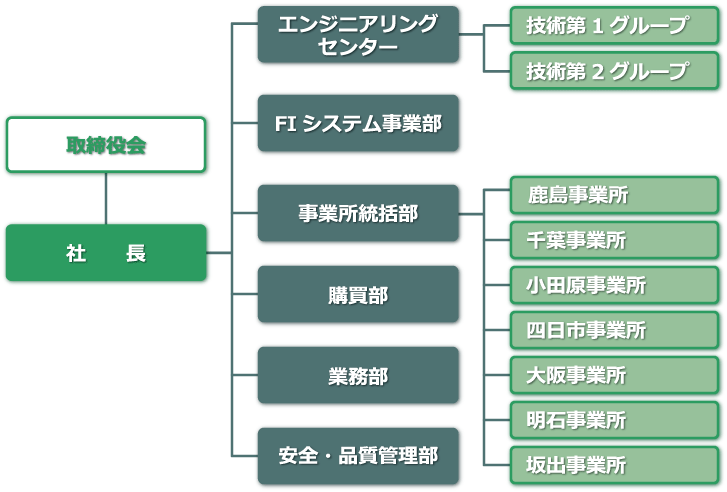 取締役会

社　長

エンジニアリングセンター

技術第１グループ

技術第２グループ

FI システム事業部

事業所統括部

鹿島事業所

千葉事業所

小田原事業所

四日市事業所

大阪事業所

明石事業所

坂出事業所

購買部

業務部

安全・品質管理部